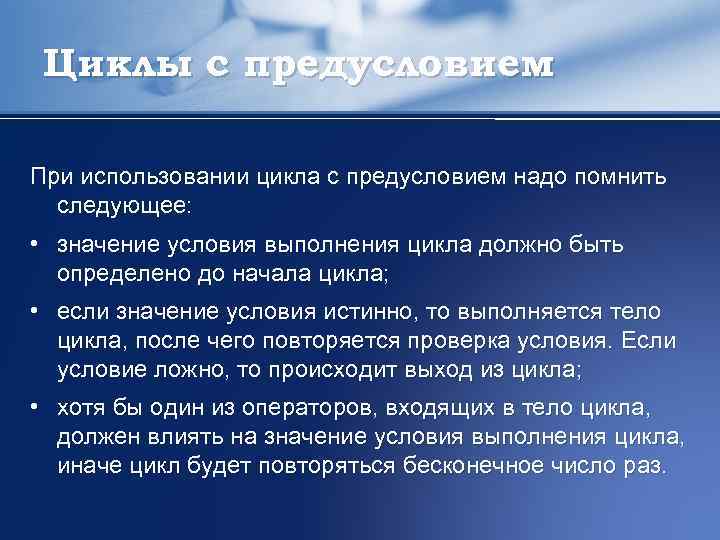 Циклы с предусловием

При использовании цикла с предусловием надо помнить следующее:

• значение условия выполнения цикла должно быть определено до начала цикла;

• если значение условия истинно, то выполняется тело цикла, после чего повторяется проверка условия. Если условие ложно, то происходит выход из цикла;

• хотя бы один из операторов, входящих в тело цикла, должен влиять на значение условия выполнения цикла, иначе цикл будет повторяться бесконечное число раз.